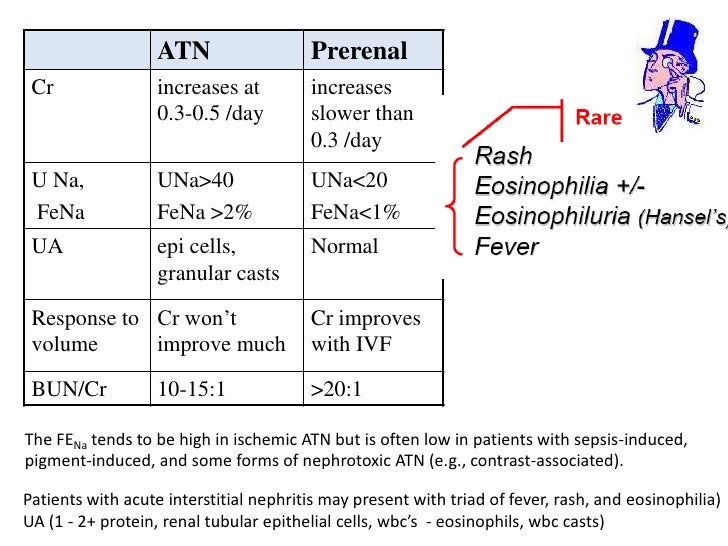 | | ATN | Prerenal |
|---|---|---|
| Cr | increases at 0.3-0.5 /day | increases slower than 0.3 /day |
| U Na, FeNa | UNa>40 FeNa >2% | UNa<20 FeNa<1% |
| UA | epi cells, granular casts | Normal |
| Response to volume | Cr won't improve much | Cr improves with IVF |
| BUN/Cr | 10-15:1 | >20:1 |

Rare

Rash
Eosinophilia +/-
Eosinophiluria (Hansel's)
Fever

The $FE_{Na}$ tends to be high in ischemic ATN but is often low in patients with sepsis-induced, pigment-induced, and some forms of nephrotoxic ATN (e.g., contrast-associated).

Patients with acute interstitial nephritis may present with triad of fever, rash, and eosinophilia) UA (1 - 2+ protein, renal tubular epithelial cells, wbc's - eosinophils, wbc casts)